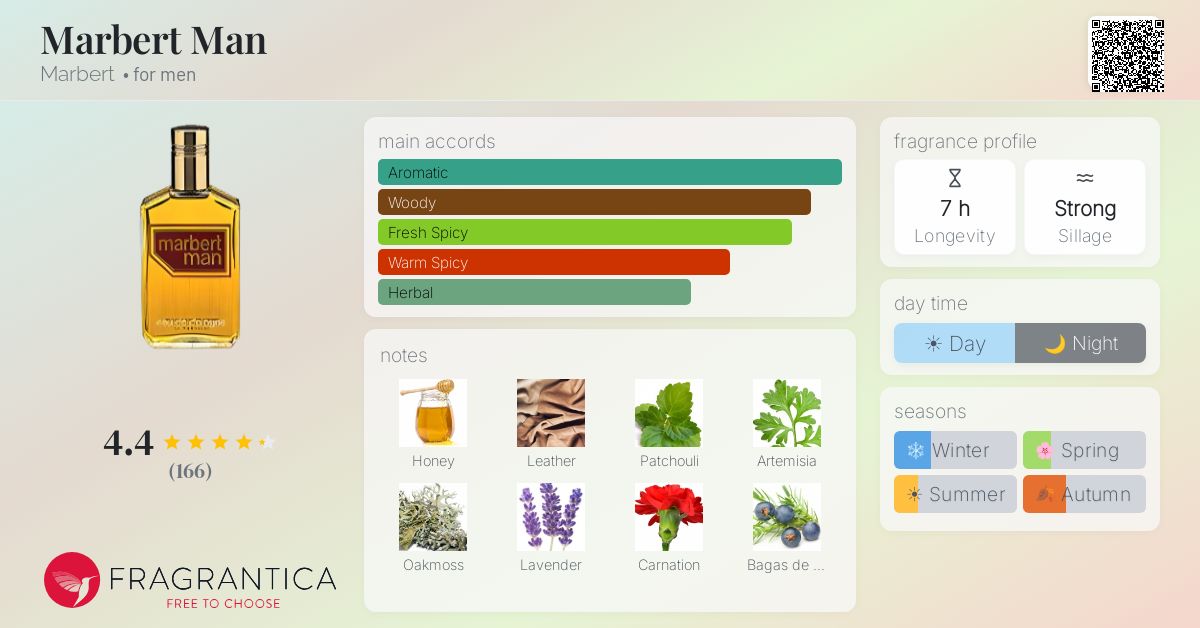 Marbert Man
Marbert • for men

marbert man

4.4
(166)

FRAGRANTICA
FREE TO CHOOSE

main accords
Aromatic
Woody
Fresh Spicy
Warm Spicy
Herbal

notes
Honey
Leather
Patchouli
Artemisia
Oakmoss
Lavender
Carnation
Bagas de ...

fragrance profile
7 h
Longevity
Strong
Sillage

day time
Day
Night

seasons
Winter
Spring
Summer
Autumn